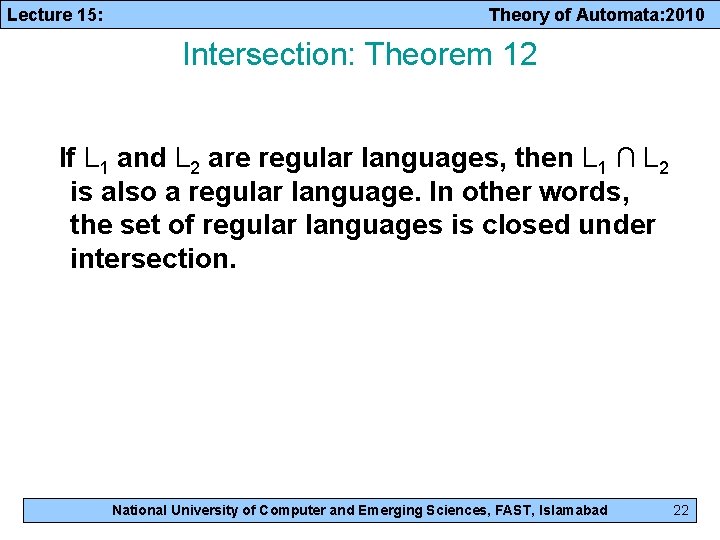 Lecture 15:

Theory of Automata:2010

Intersection: Theorem 12

If $L_1$ and $L_2$ are regular languages, then $L_1 \cap L_2$ is also a regular language. In other words, the set of regular languages is closed under intersection.

National University of Computer and Emerging Sciences, FAST, Islamabad

22